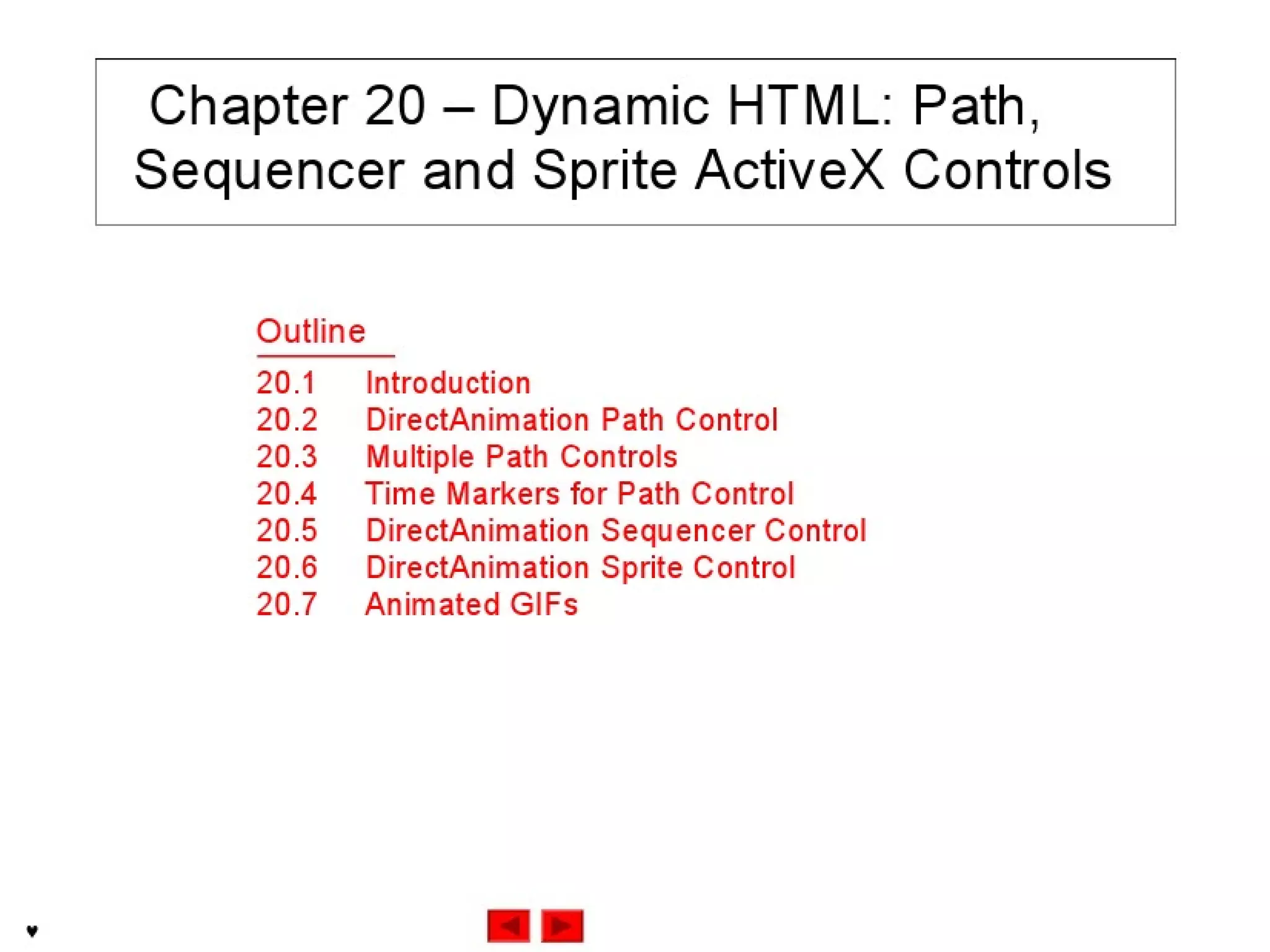 Chapter 20 – Dynamic HTML: Path, Sequencer and Sprite ActiveX Controls

Outline

20.1 Introduction
20.2 DirectAnimation Path Control
20.3 Multiple Path Controls
20.4 Time Markers for Path Control
20.5 DirectAnimation Sequencer Control
20.6 DirectAnimation Sprite Control
20.7 Animated GIFs